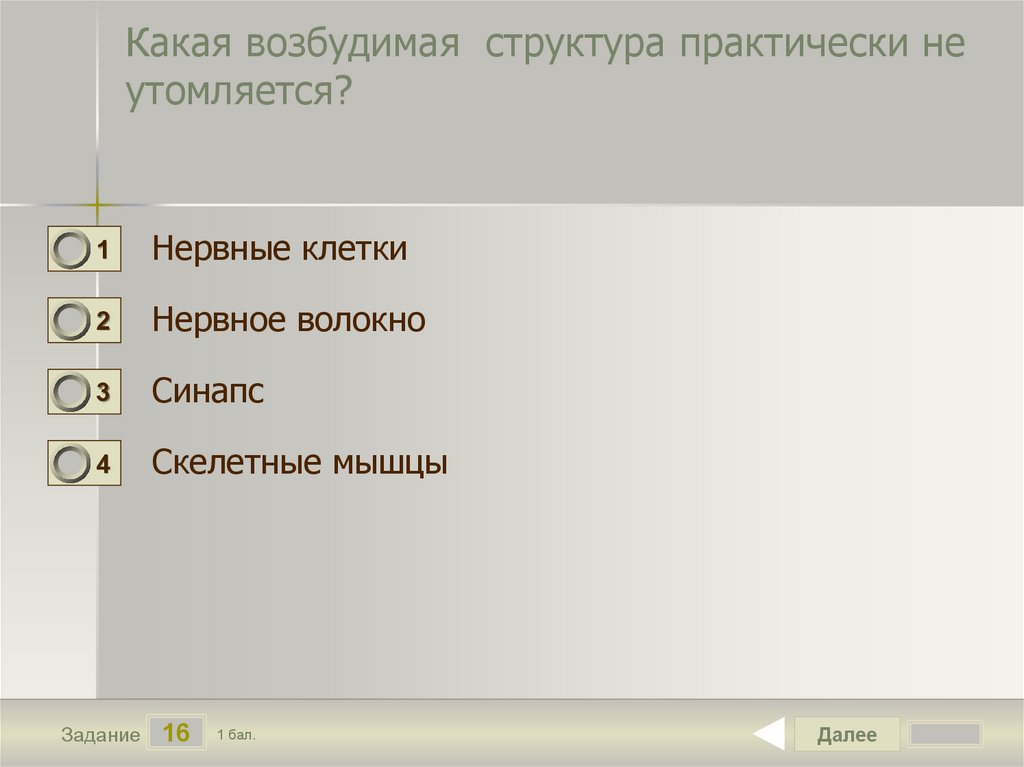 Какая возбудимая  структура практически не утомляется?

1 Нервные клетки

2 Нервное волокно

3 Синапс

4 Скелетные мышцы

Задание 16 1 бал.

Далее